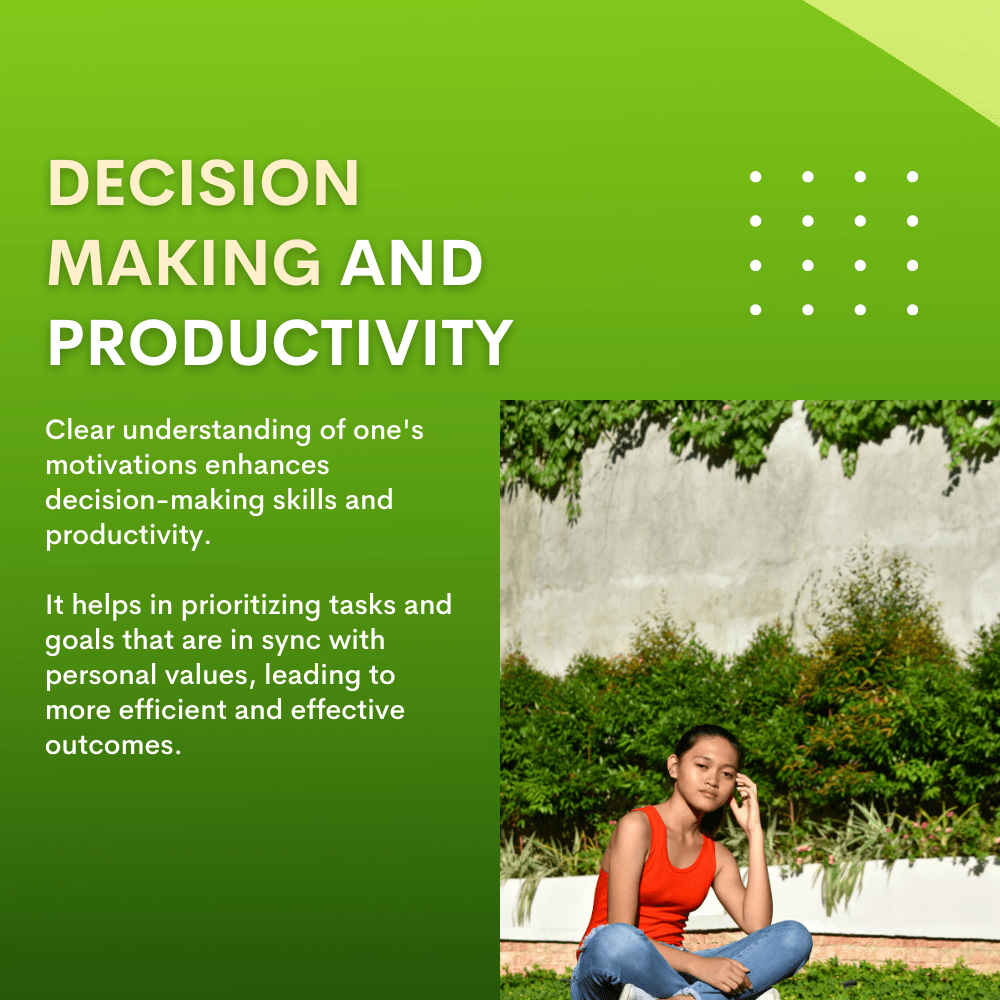 DECISION MAKING AND PRODUCTIVITY

Clear understanding of one's motivations enhances decision-making skills and productivity.

It helps in prioritizing tasks and goals that are in sync with personal values, leading to more efficient and effective outcomes.